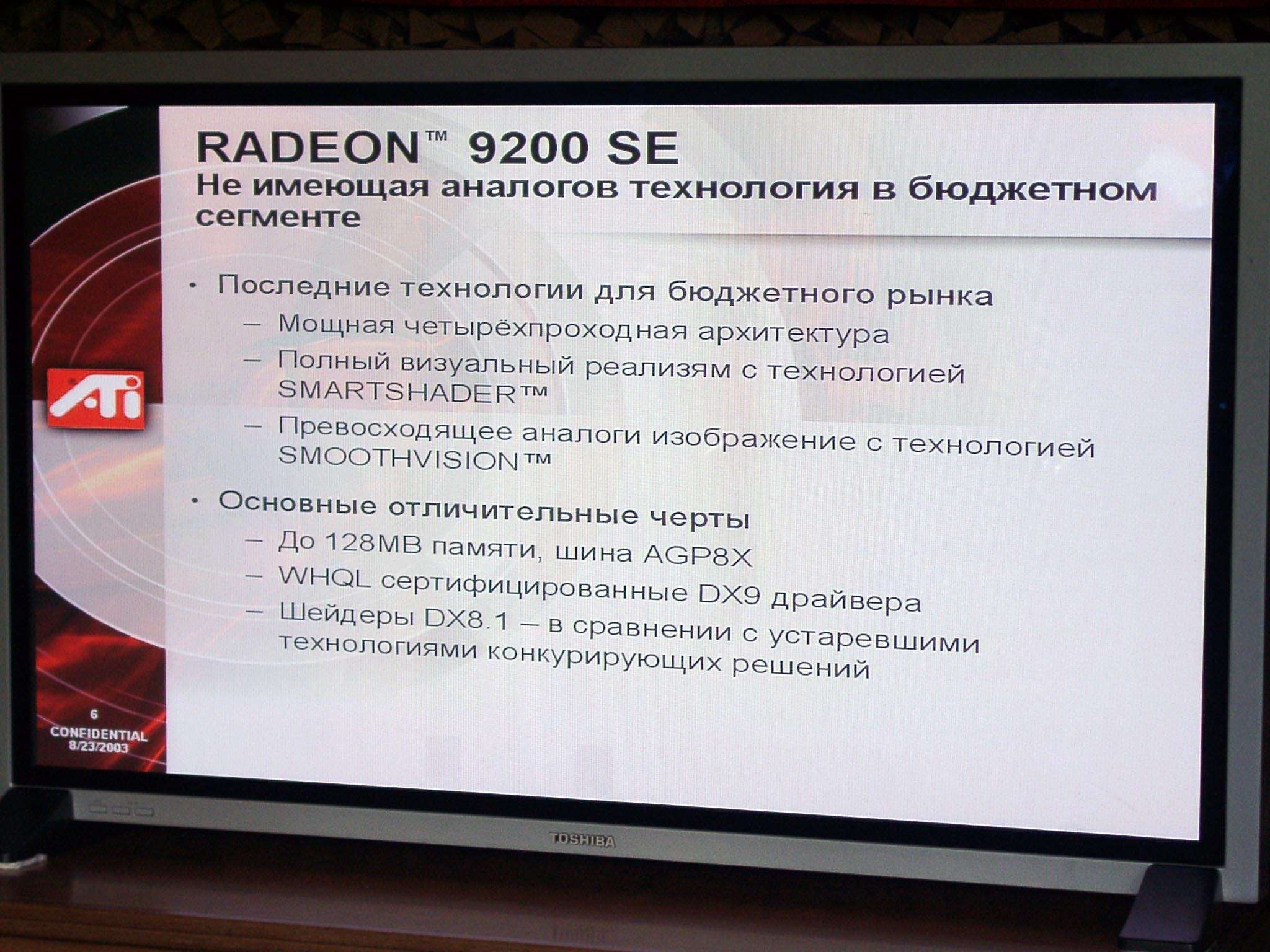 RADEON™ 9200 SE
Не имеющая аналогов технология в бюджетном сегменте

• Последние технологии для бюджетного рынка
– Мощная четырёхпроходная архитектура
– Полный визуальный реализям с технологией SMARTSHADER™
– Превосходящее аналоги изображение с технологией SMOOTHVISION™

• Основные отличительные черты
– До 128MB памяти, шина AGP8X
– WHQL сертифицированные DX9 драйвера
– Шейдеры DX8.1 – в сравнении с устаревшими технологиями конкурирующих решений

ATi

6
CONFIDENTIAL
8/23/2003

TOSHIBA